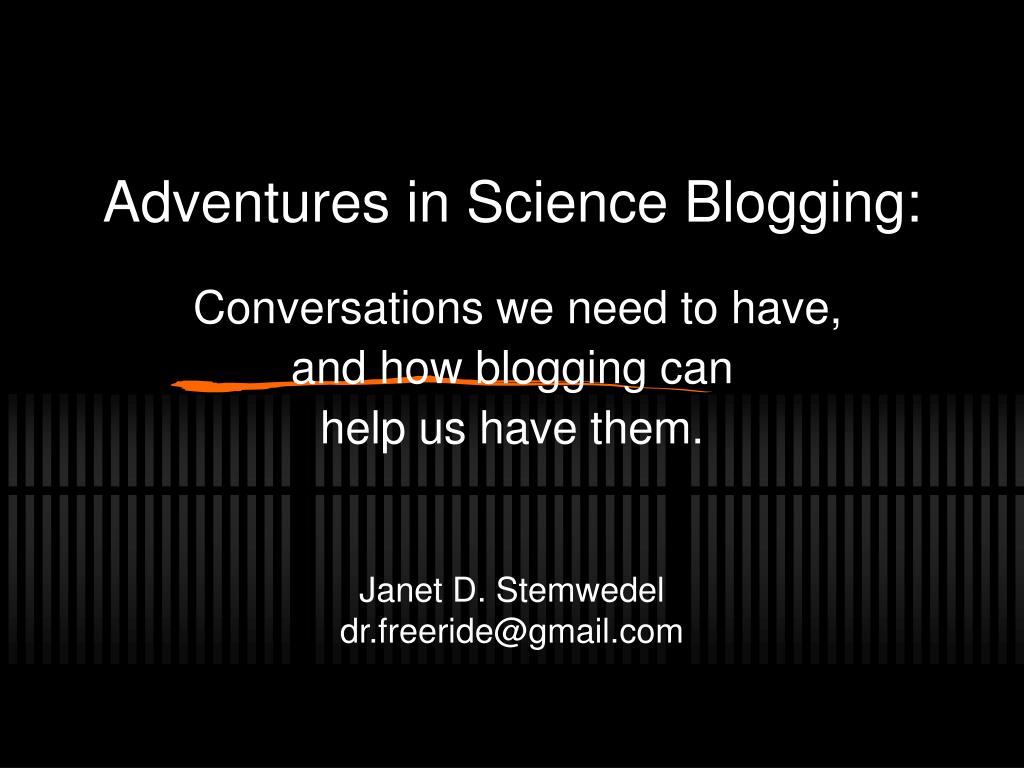 Adventures in Science Blogging:

Conversations we need to have, and how blogging can help us have them.

Janet D. Stemwedel
dr.freeride@gmail.com